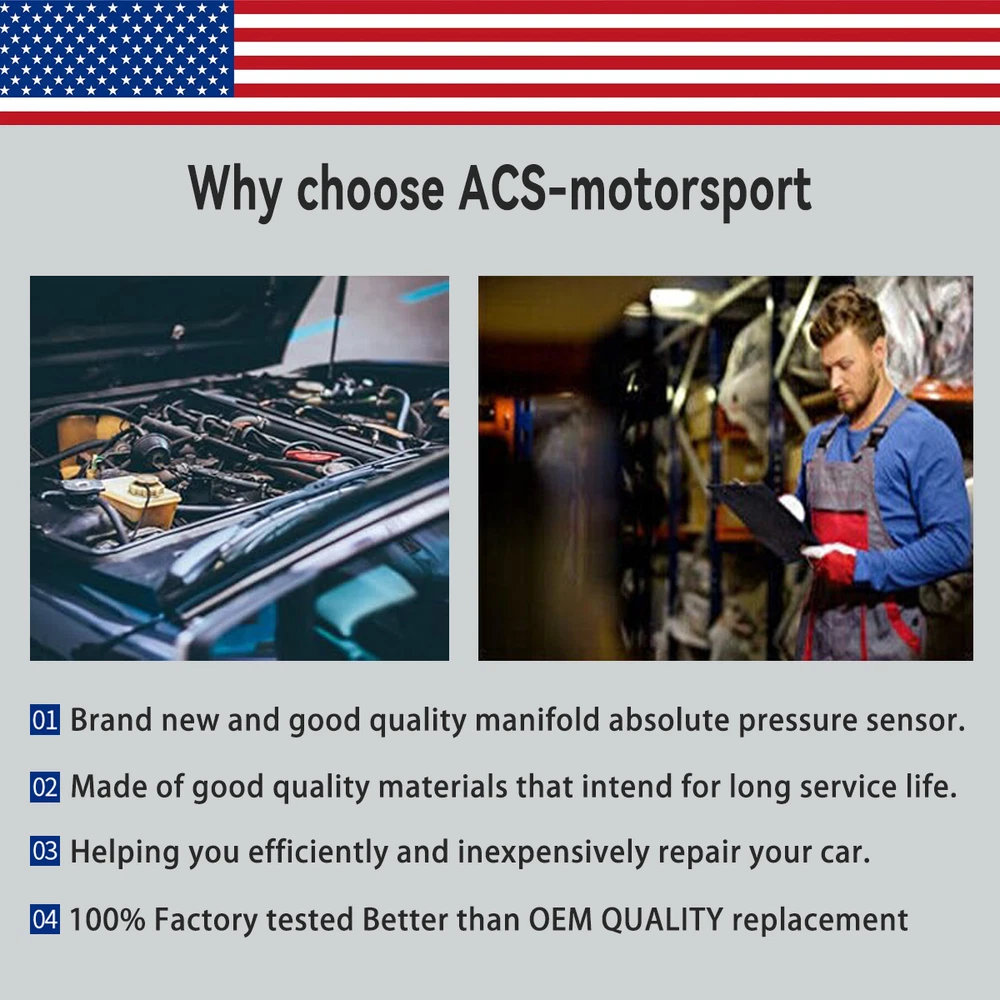 Why choose ACS-motorsport

01 Brand new and good quality manifold absolute pressure sensor.

02 Made of good quality materials that intend for long service life.

03 Helping you efficiently and inexpensively repair your car.

04 100% Factory tested Better than OEM QUALITY replacement